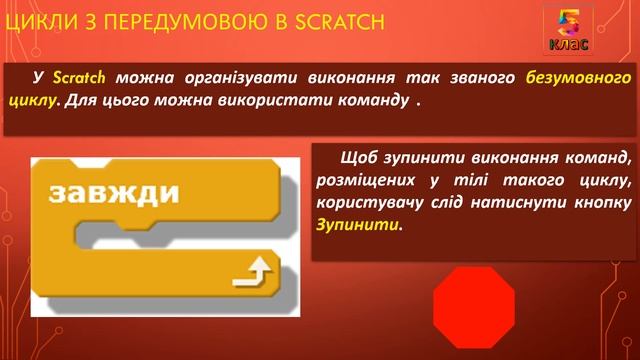 ЦИКЛИ З ПЕРЕДУМОВОЮ В SCRATCH

5 клас

У Scratch можна організувати виконання так званого безумовного циклу. Для цього можна використати команду .

завжди

Щоб зупинити виконання команд, розміщених у тілі такого циклу, користувачу слід натиснути кнопку Зупинити.